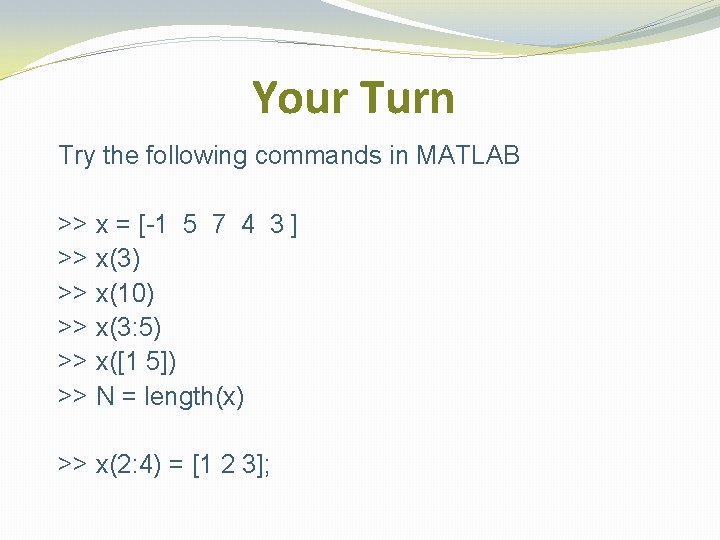 Your Turn

Try the following commands in MATLAB

>> x = [-1  5  7  4  3 ]
>> x(3)
>> x(10)
>> x(3:5)
>> x([1 5])
>> N = length(x)

>> x(2:4) = [1 2 3];